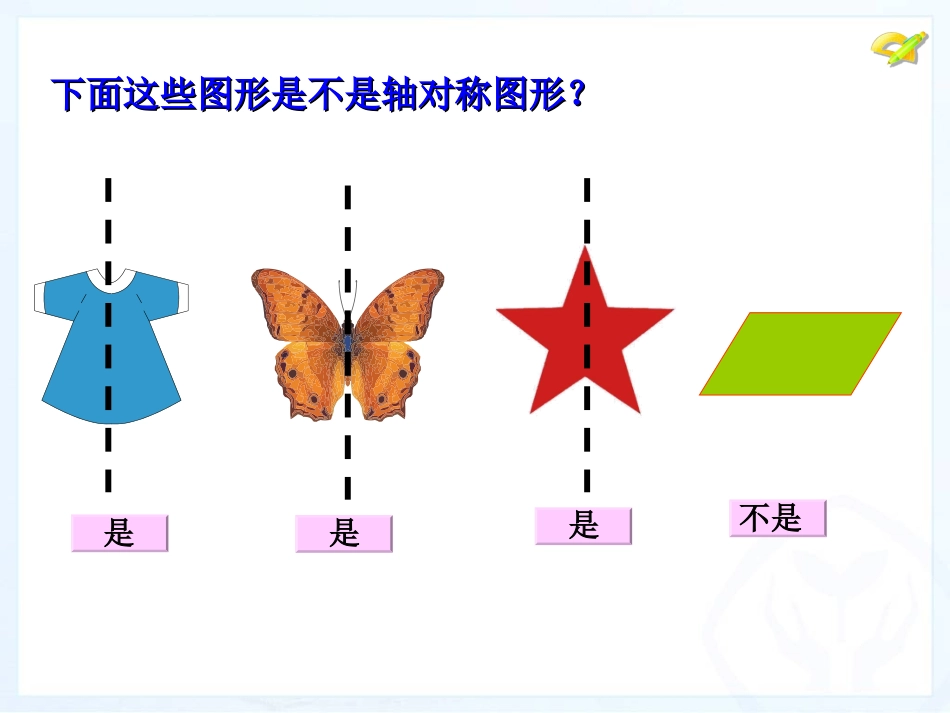 下面这些图形是不是轴对称图形？

是

是

是

不是